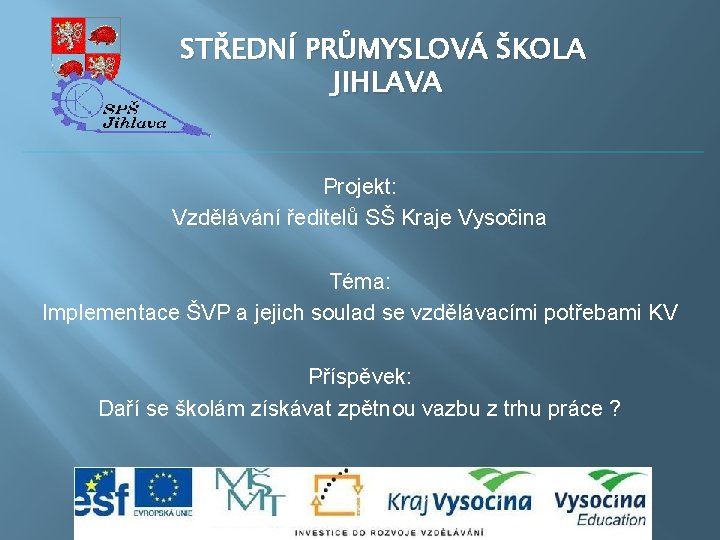 SPŠ Jihlava

STŘEDNÍ PRŮMYSLOVÁ ŠKOLA JIHLAVA

Projekt:
Vzdělávání ředitelů SŠ Kraje Vysočina

Téma:
Implementace ŠVP a jejich soulad se vzdělávacími potřebami KV

Příspěvek:
Daří se školám získávat zpětnou vazbu z trhu práce ?

esf EVROPSKÁ UNIE MŠMT Kraj Vysočina Vysočina Education
INVESTICE DO ROZVOJE VZDĚLÁVÁNÍ